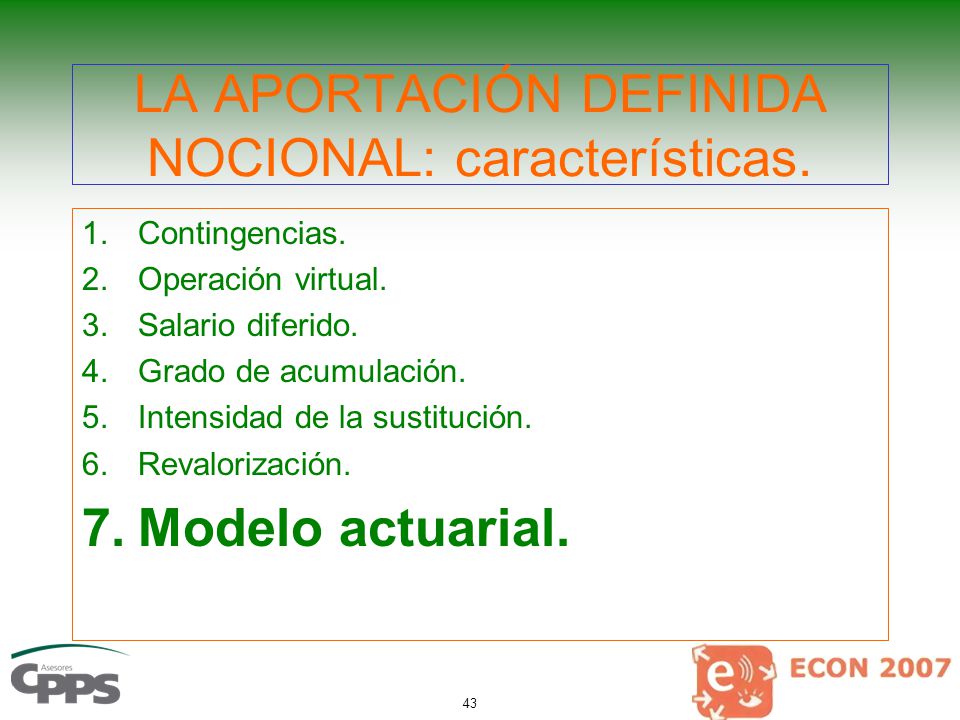 LA APORTACIÓN DEFINIDA NOCIONAL: características.

1. Contingencias.
2. Operación virtual.
3. Salario diferido.
4. Grado de acumulación.
5. Intensidad de la sustitución.
6. Revalorización.
7. Modelo actuarial.

Asesores CPPS

43

e ECON 2007